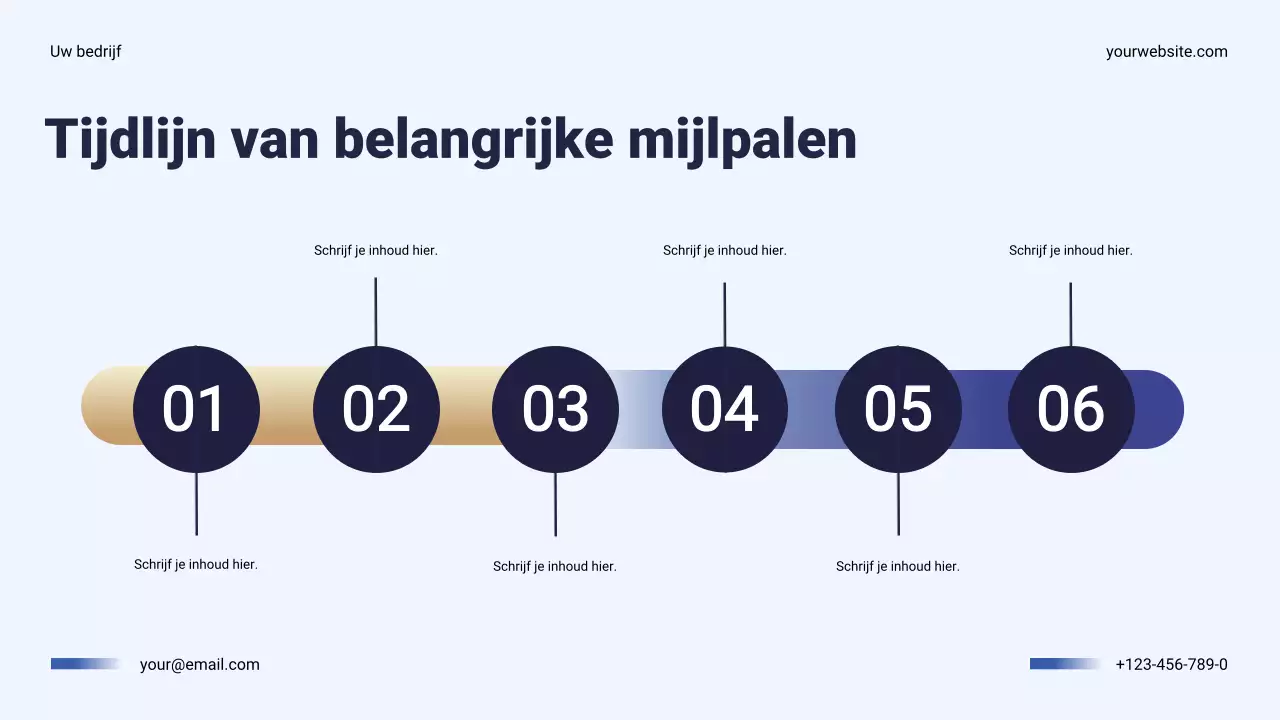 Uw bedrijf

yourwebsite.com

Tijdlijn van belangrijke mijlpalen

Schrijf je inhoud hier.

Schrijf je inhoud hier.

Schrijf je inhoud hier.

01

02

03

04

05

06

Schrijf je inhoud hier.

Schrijf je inhoud hier.

Schrijf je inhoud hier.

your@email.com

+123-456-789-0